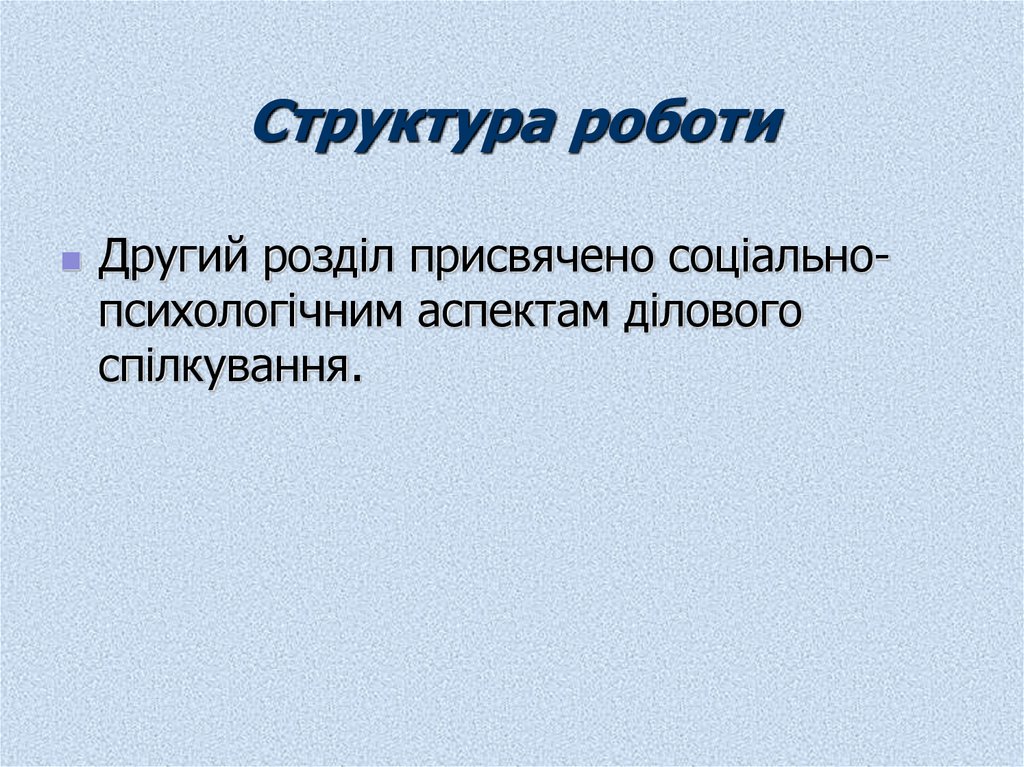 Структура роботи

Другий розділ присвячено соціально-психологічним аспектам ділового спілкування.